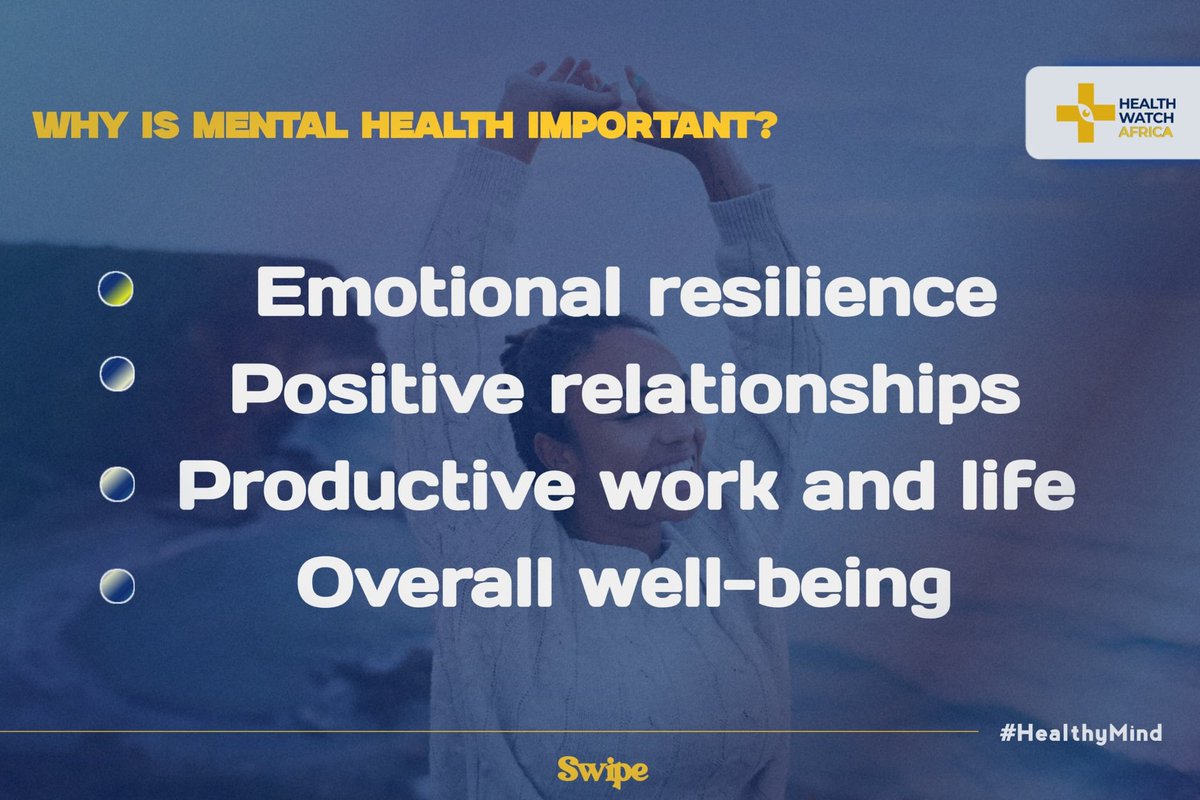 WHY IS MENTAL HEALTH IMPORTANT?

HEALTH WATCH AFRICA

Emotional resilience
Positive relationships
Productive work and life
Overall well-being

#HealthyMind

Swipe